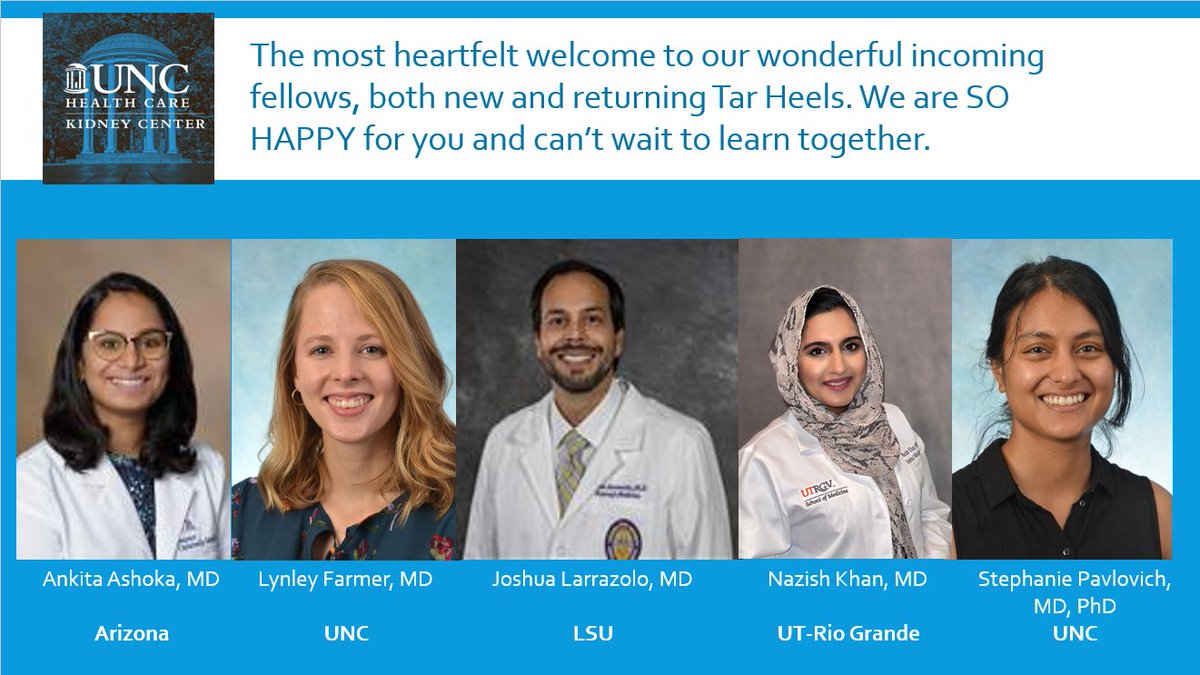 UNC HEALTH CARE KIDNEY CENTER

The most heartfelt welcome to our wonderful incoming fellows, both new and returning Tar Heels. We are SO HAPPY for you and can't wait to learn together.

UTRGV School of Medicine

Ankita Ashoka, MD
Arizona

Lynley Farmer, MD
UNC

Joshua Larrazolo, MD
LSU

Nazish Khan, MD
UT-Rio Grande

Stephanie Pavlovich, MD, PhD
UNC